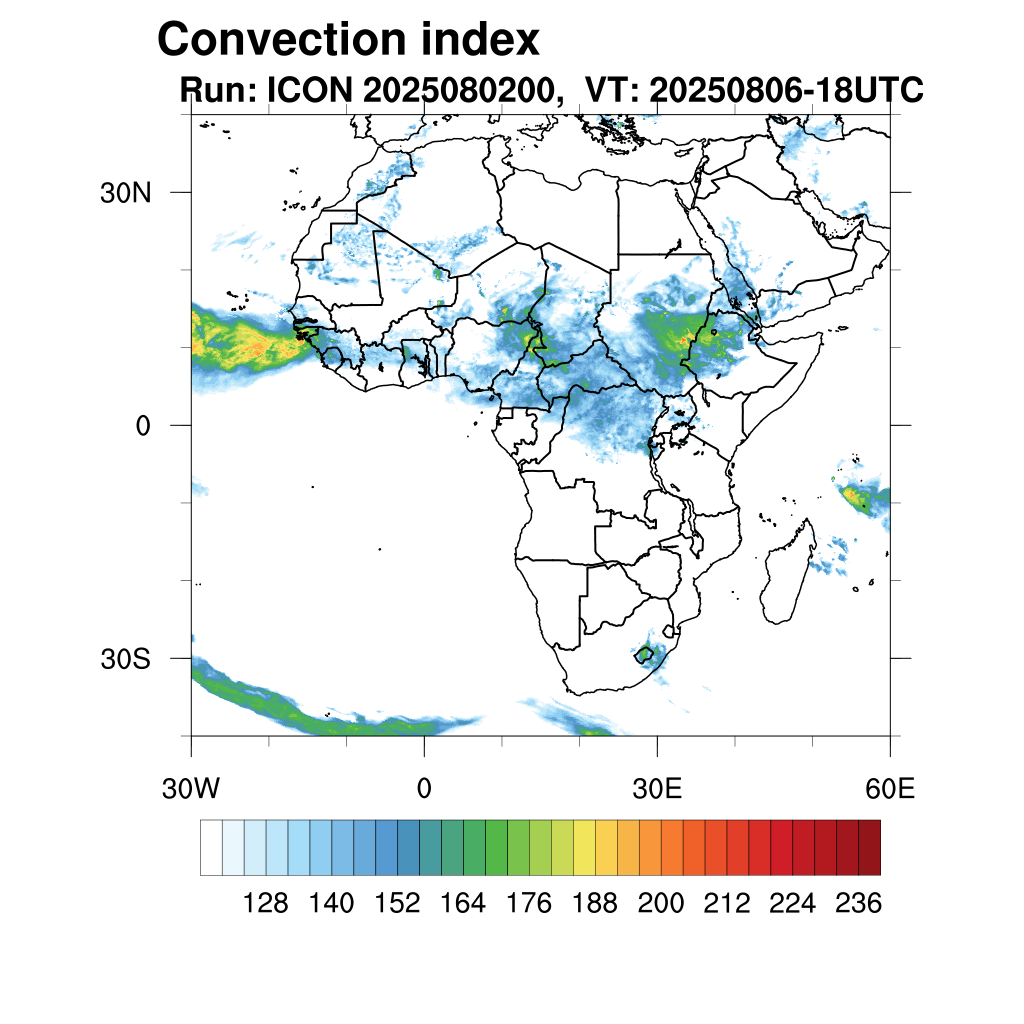 Convection index
Run: ICON 2025080200, VT: 20250806-18UTC

30N
0
30S

30W
0
30E
60E

128 140 152 164 176 188 200 212 224 236